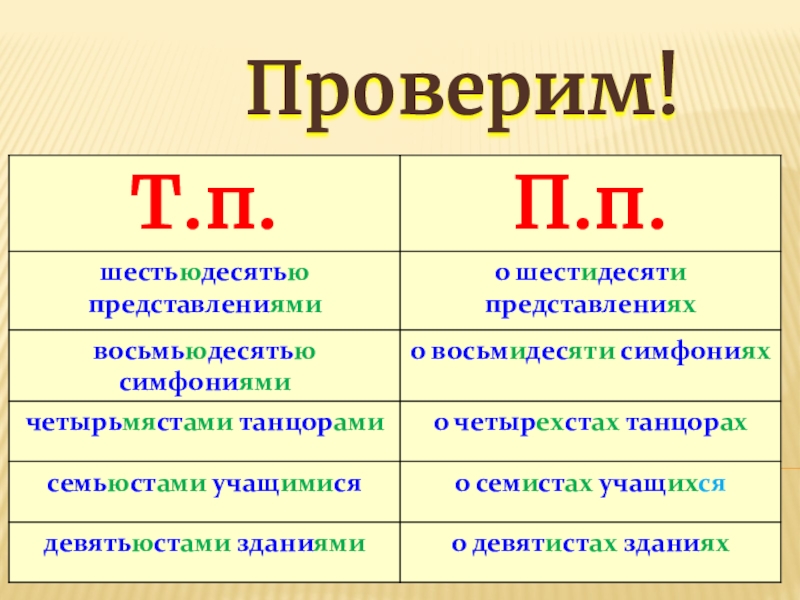 Проверим!

| Т.п. | П.п. |
|---|---|
| шестьюдесятью представлениями | о шестидесяти представлениях |
| восьмьюдесятью симфониями | о восьмидесяти симфониях |
| четырьмястами танцорами | о четырехстах танцорах |
| семьюстами учащимися | о семистах учащихся |
| девятьюстами зданиями | о девятистах зданиях |